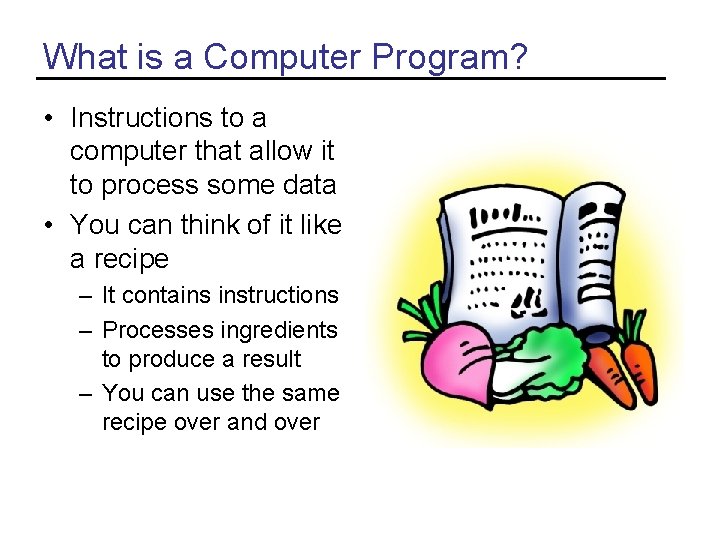 What is a Computer Program?

• Instructions to a computer that allow it to process some data
• You can think of it like a recipe
– It contains instructions
– Processes ingredients to produce a result
– You can use the same recipe over and over